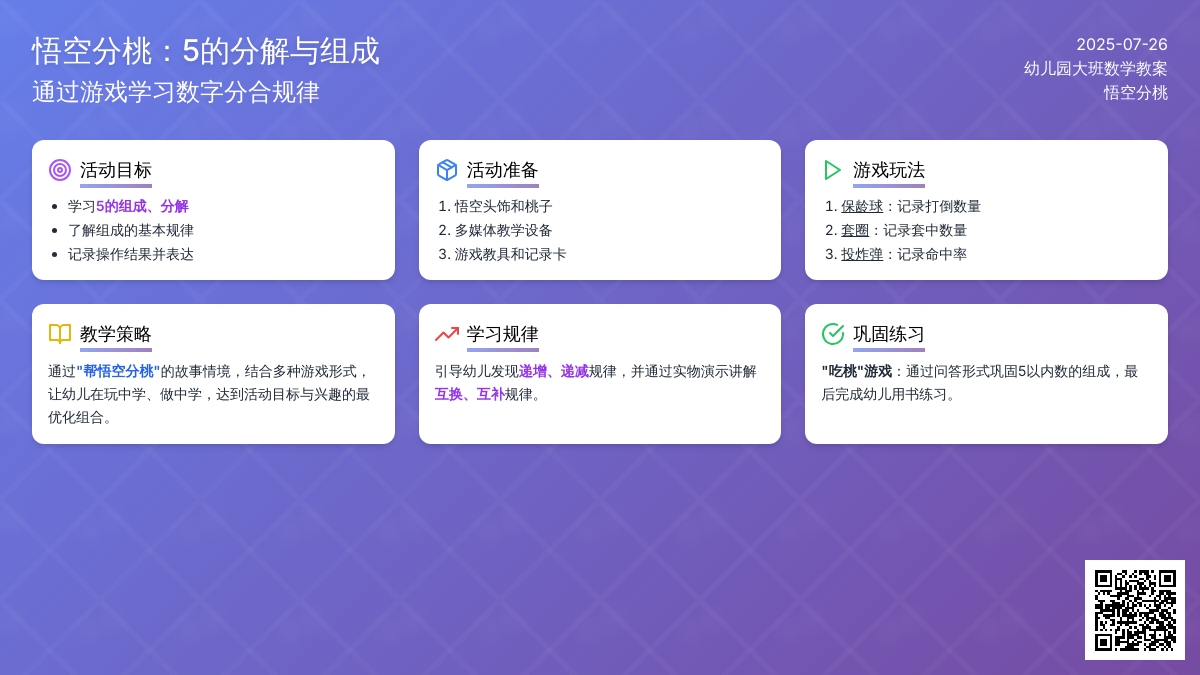 悟空分桃：5的分解与组成
通过游戏学习数字分合规律

2025-07-26
幼儿园大班数学教案
悟空分桃

活动目标
- 学习5的组成、分解
- 了解组成的基本规律
- 记录操作结果并表达

活动准备
1. 悟空头饰和桃子
2. 多媒体教学设备
3. 游戏教具和记录卡

游戏玩法
1. 保龄球：记录打倒数量
2. 套圈：记录套中数量
3. 投炸弹：记录命中率

教学策略
通过"帮悟空分桃"的故事情境，结合多种游戏形式，让幼儿在玩中学、做中学，达到活动目标与兴趣的最优化组合。

学习规律
引导幼儿发现递增、递减规律，并通过实物演示讲解互换、互补规律。

巩固练习
"吃桃"游戏：通过问答形式巩固5以内数的组成，最后完成幼儿用书练习。